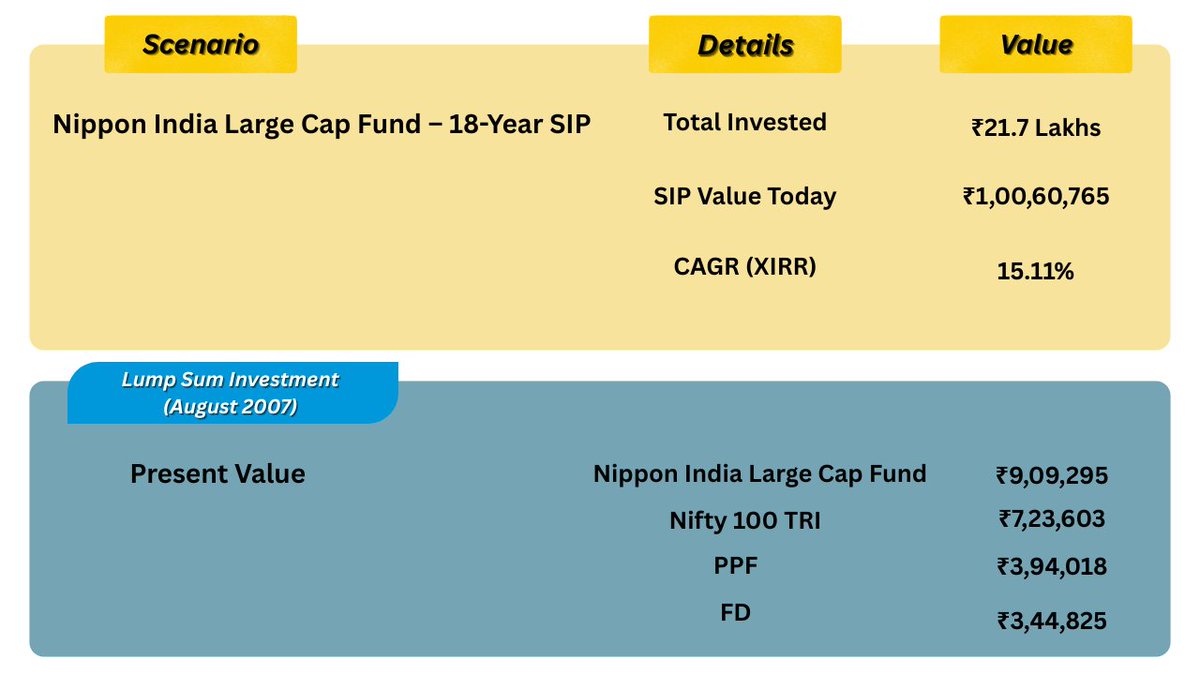 | Scenario | Details | Value |
|---|---|---|
| Nippon India Large Cap Fund – 18-Year SIP | Total Invested | ₹21.7 Lakhs |
| | SIP Value Today | ₹1,00,60,765 |
| | CAGR (XIRR) | 15.11% |

Lump Sum Investment (August 2007)

| | | |
|---|---|---|
| Present Value | Nippon India Large Cap Fund | ₹9,09,295 |
| | Nifty 100 TRI | ₹7,23,603 |
| | PPF | ₹3,94,018 |
| | FD | ₹3,44,825 |